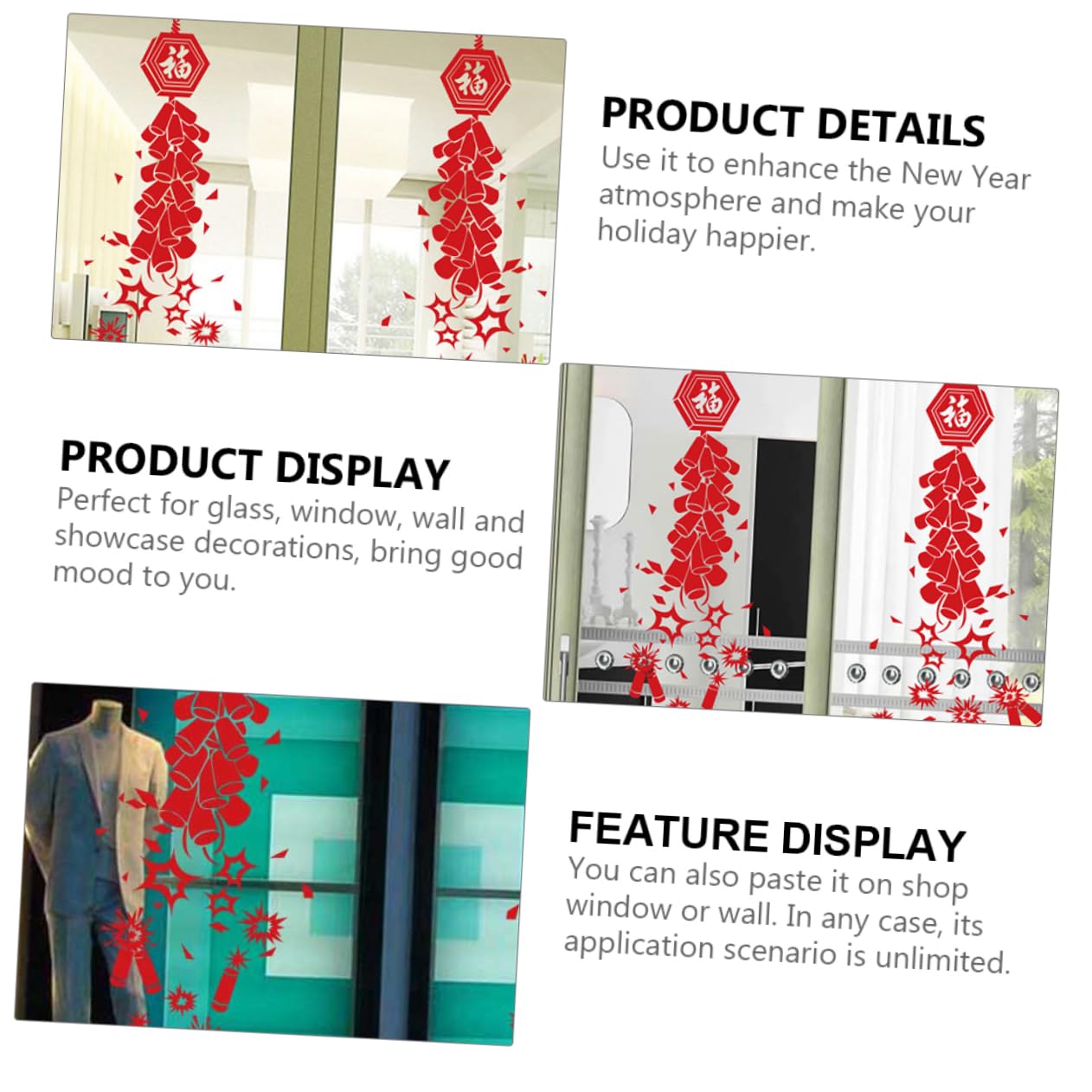 福

福

PRODUCT DETAILS
Use it to enhance the New Year atmosphere and make your holiday happier.

PRODUCT DISPLAY
Perfect for glass, window, wall and showcase decorations, bring good mood to you.

福

福

FEATURE DISPLAY
You can also paste it on shop window or wall. In any case, its application scenario is unlimited.